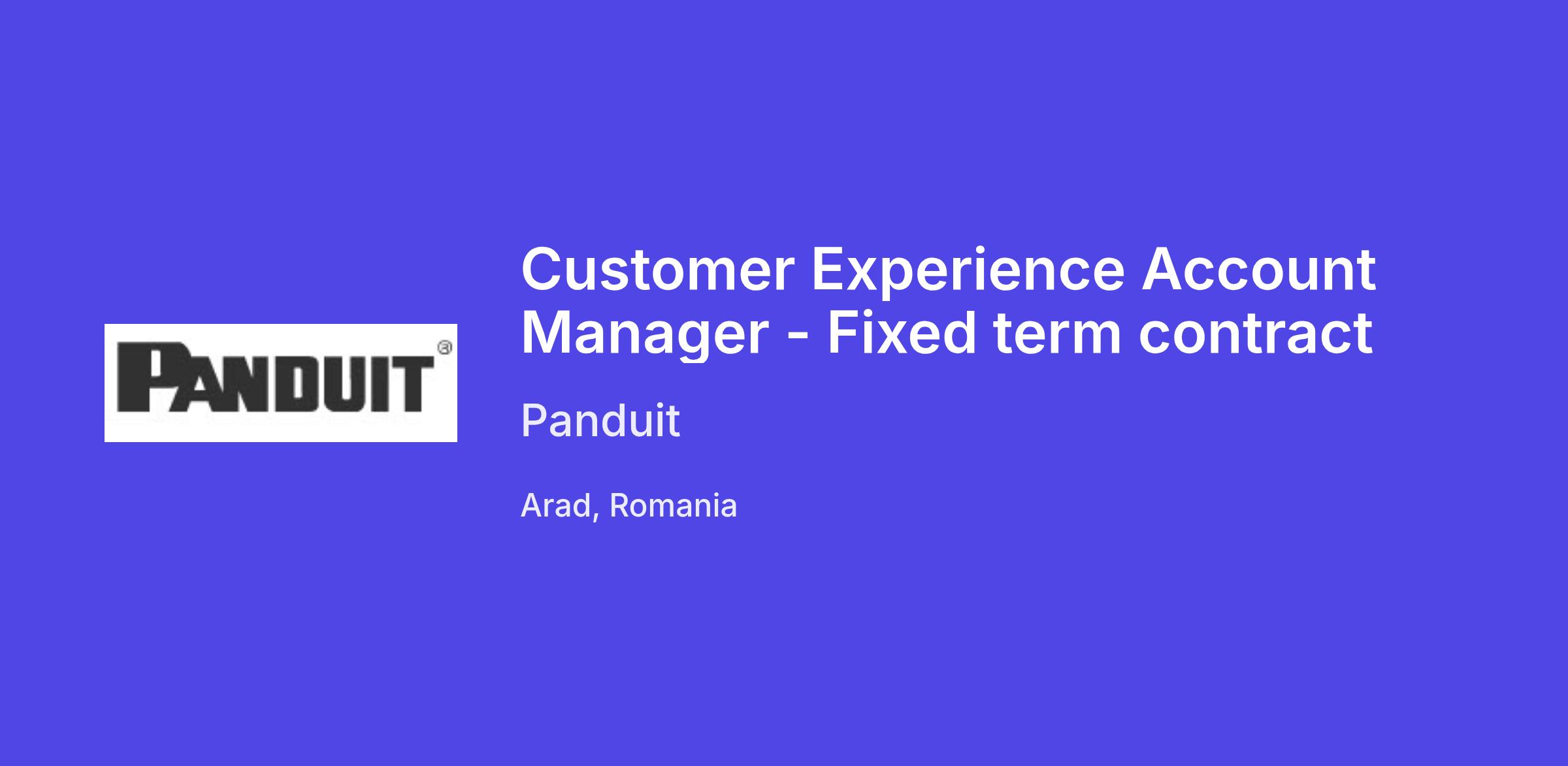 PANDUIT®

Customer Experience Account Manager - Fixed term contract

Panduit

Arad, Romania